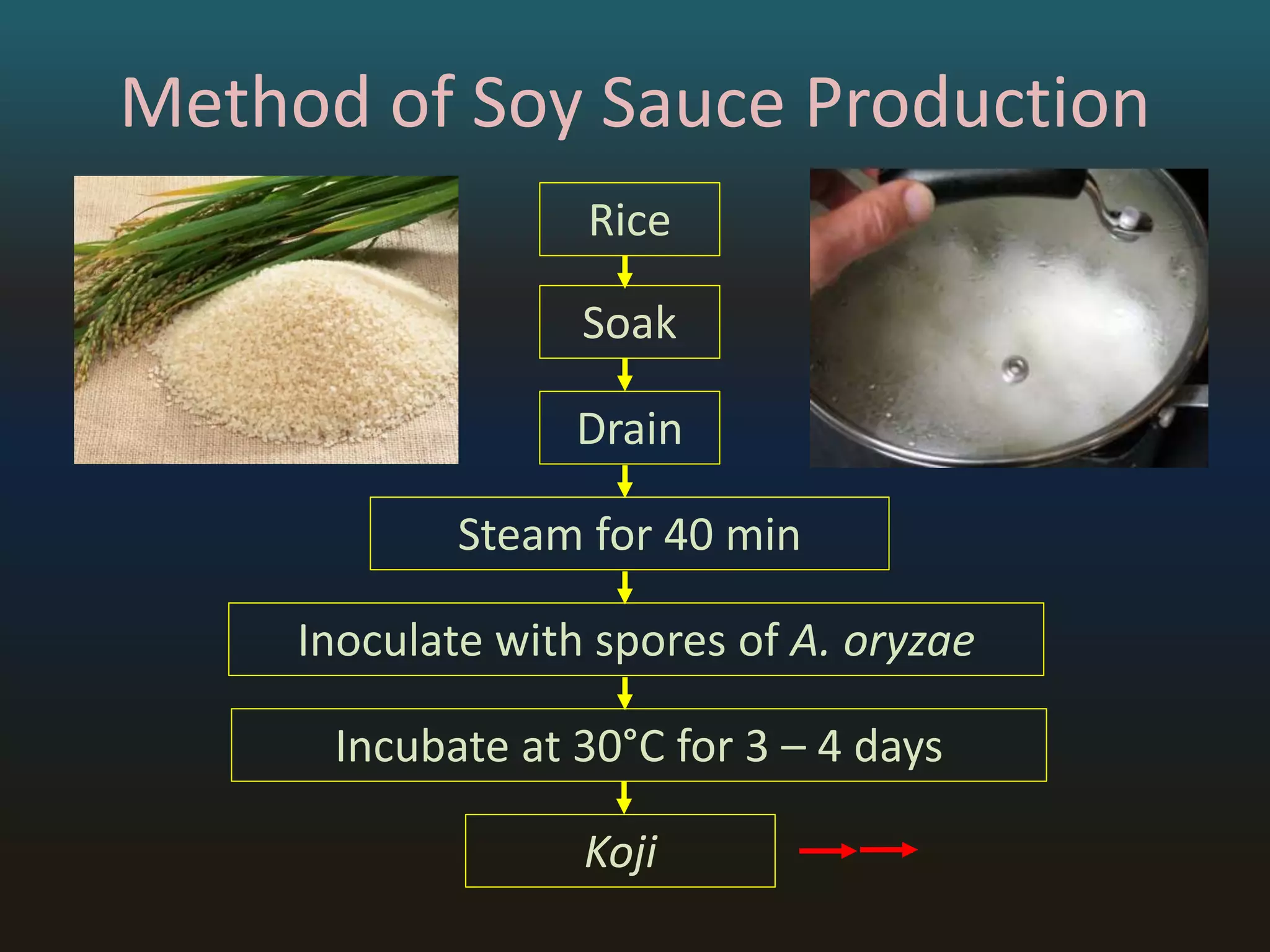 Method of Soy Sauce Production

Rice

Soak

Drain

Steam for 40 min

Inoculate with spores of A. oryzae

Incubate at 30°C for 3 – 4 days

Koji